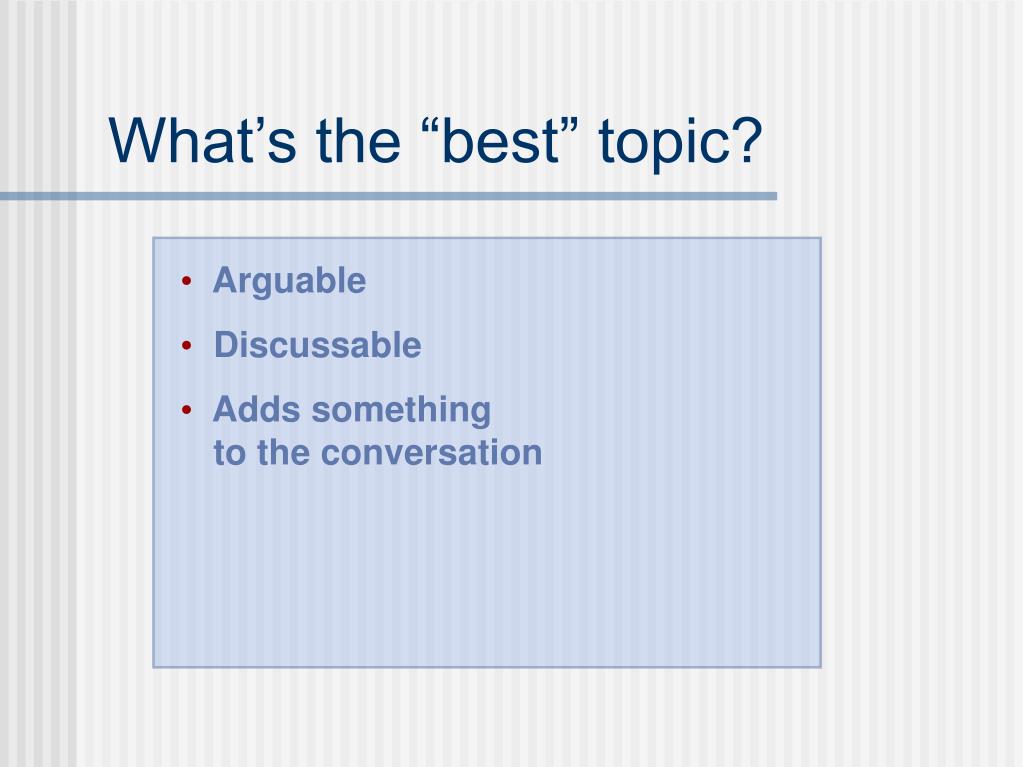 What’s the “best” topic?

• Arguable
• Discussable
• Adds something to the conversation